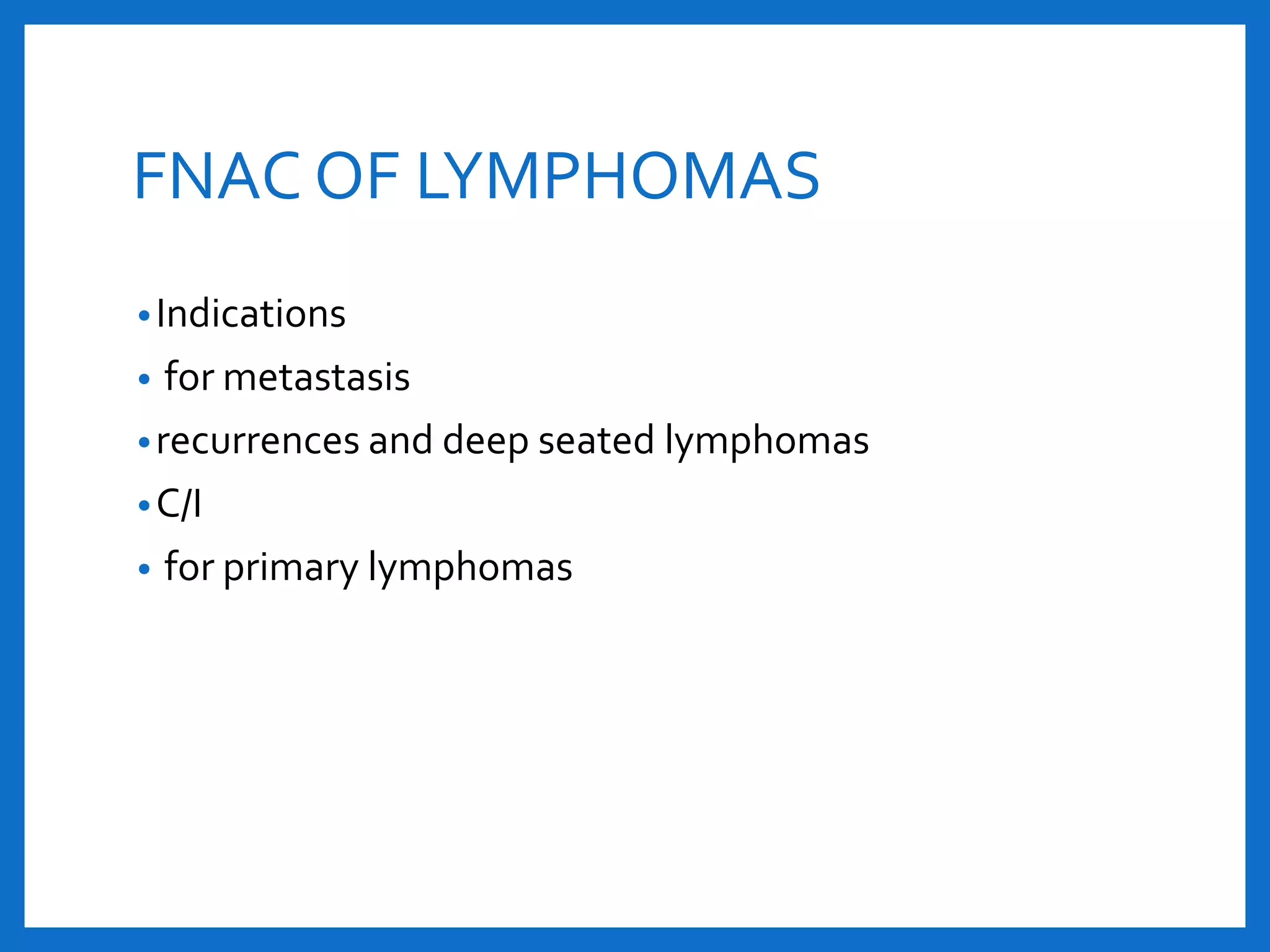 FNAC OF LYMPHOMAS

• Indications

• for metastasis

• recurrences and deep seated lymphomas

• C/I

• for primary lymphomas